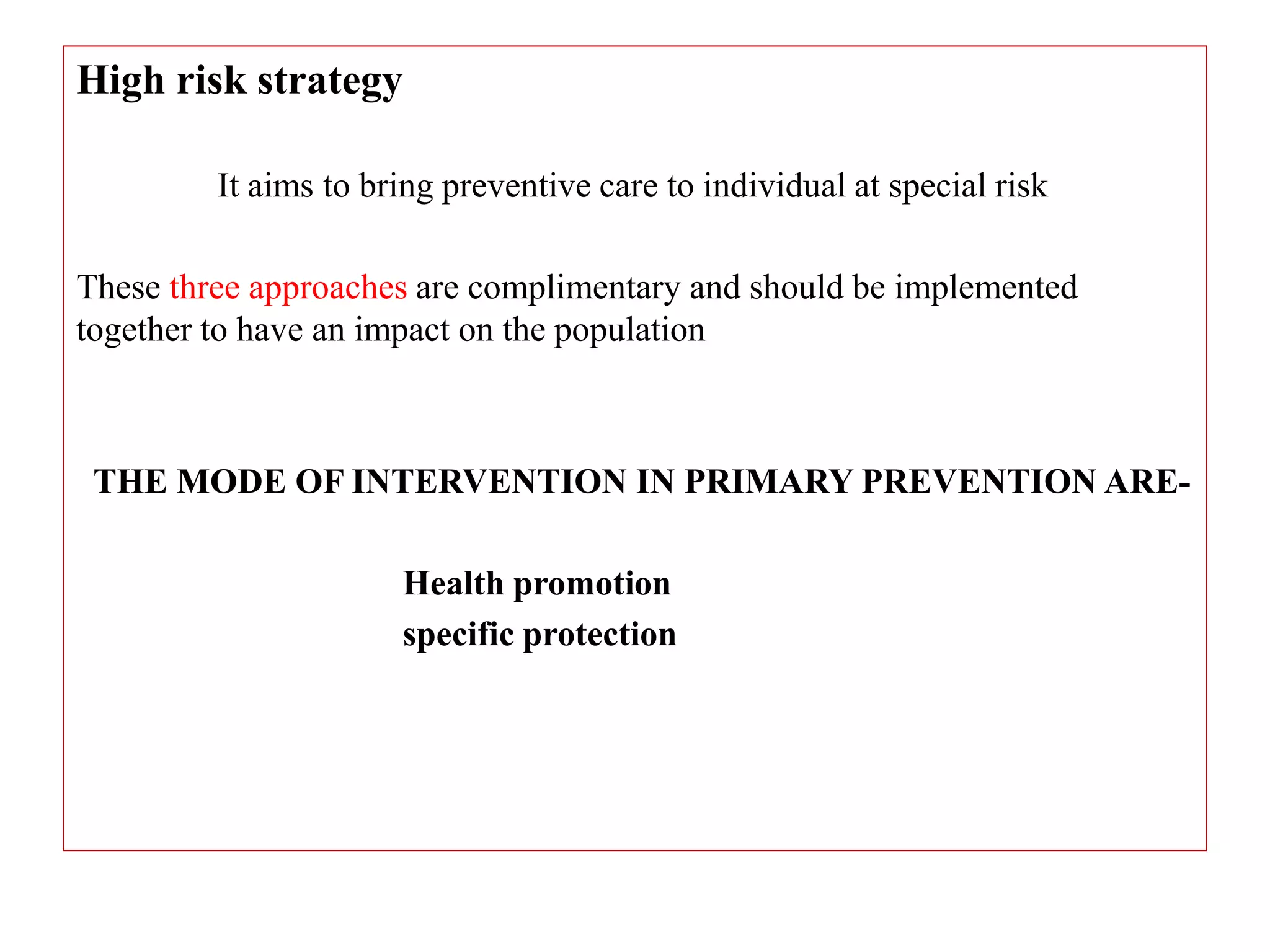 High risk strategy

It aims to bring preventive care to individual at special risk

These three approaches are complimentary and should be implemented together to have an impact on the population

THE MODE OF INTERVENTION IN PRIMARY PREVENTION ARE-

Health promotion
specific protection